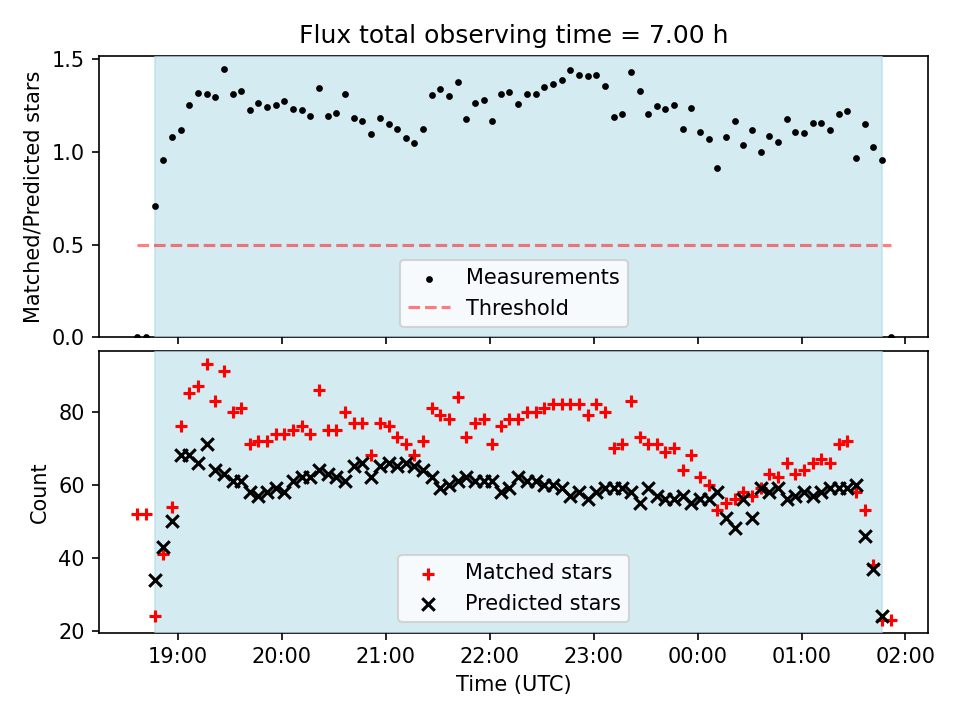 Flux total observing time = 7.00 h

Matched/Predicted stars

1.5
1.0
0.5
0.0

Measurements
Threshold

Count

80
60
40
20

Matched stars
Predicted stars

19:00
20:00
21:00
22:00
23:00
00:00
01:00
02:00

Time (UTC)